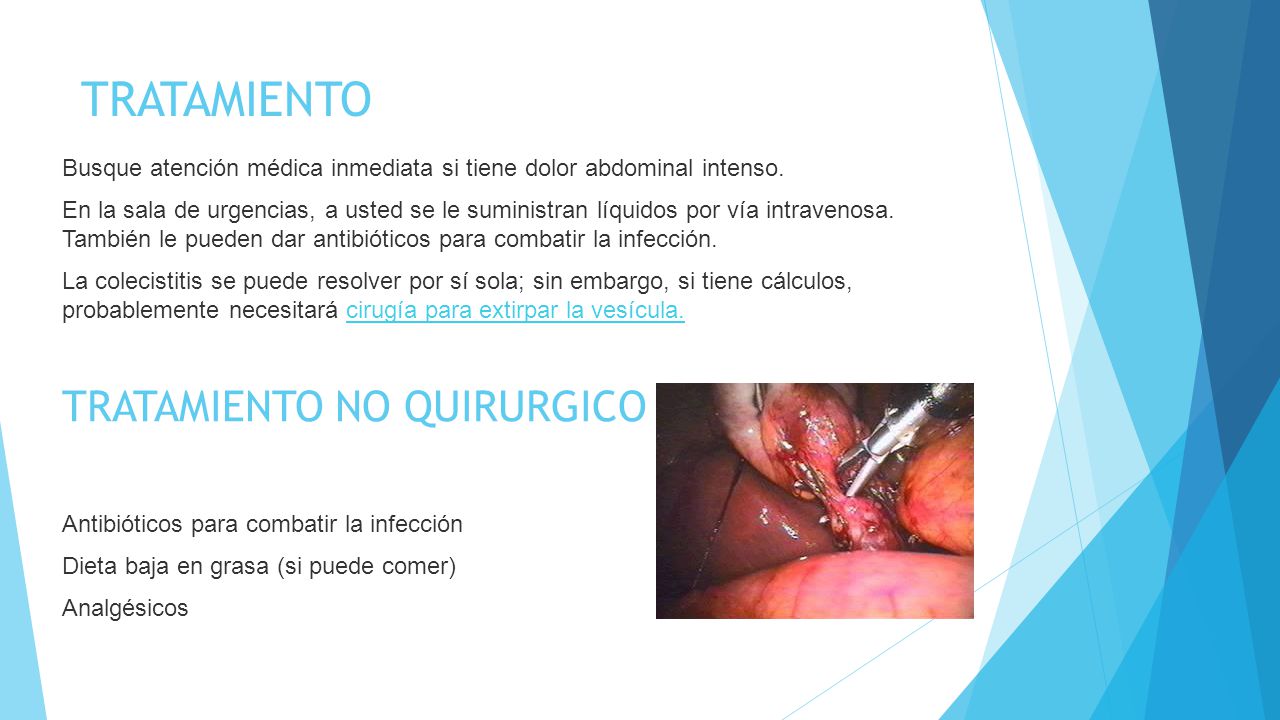 TRATAMIENTO

Busque atención médica inmediata si tiene dolor abdominal intenso.

En la sala de urgencias, a usted se le suministran líquidos por vía intravenosa. También le pueden dar antibióticos para combatir la infección.

La colecistitis se puede resolver por sí sola; sin embargo, si tiene cálculos, probablemente necesitará cirugía para extirpar la vesícula.

TRATAMIENTO NO QUIRURGICO

Antibióticos para combatir la infección

Dieta baja en grasa (si puede comer)

Analgésicos